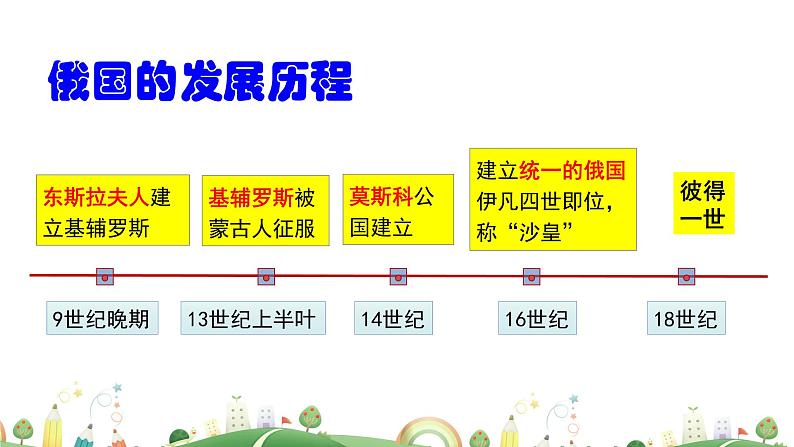 俄国的发展历程

东斯拉夫人建立基辅罗斯

基辅罗斯被蒙古人征服

莫斯科公国建立

建立统一的俄国
伊凡四世即位，称“沙皇”

彼得一世

9世纪晚期

13世纪上半叶

14世纪

16世纪

18世纪